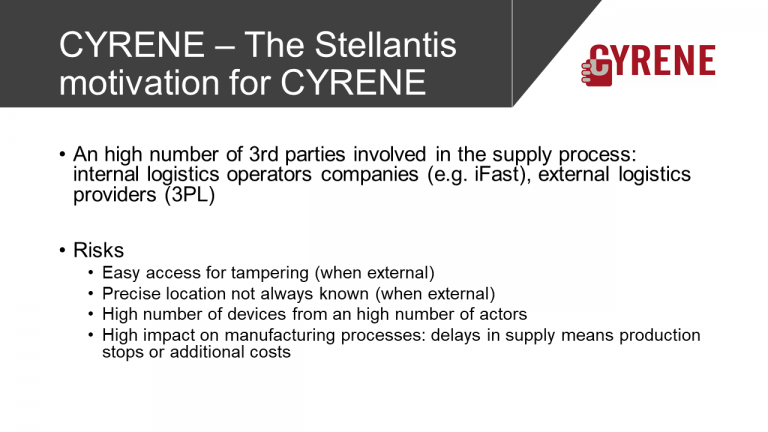 CYRENE – The Stellantis motivation for CYRENE

CYRENE

• An high number of 3rd parties involved in the supply process: internal logistics operators companies (e.g. iFast), external logistics providers (3PL)

• Risks
  • Easy access for tampering (when external)
  • Precise location not always known (when external)
  • High number of devices from an high number of actors
  • High impact on manufacturing processes: delays in supply means production stops or additional costs